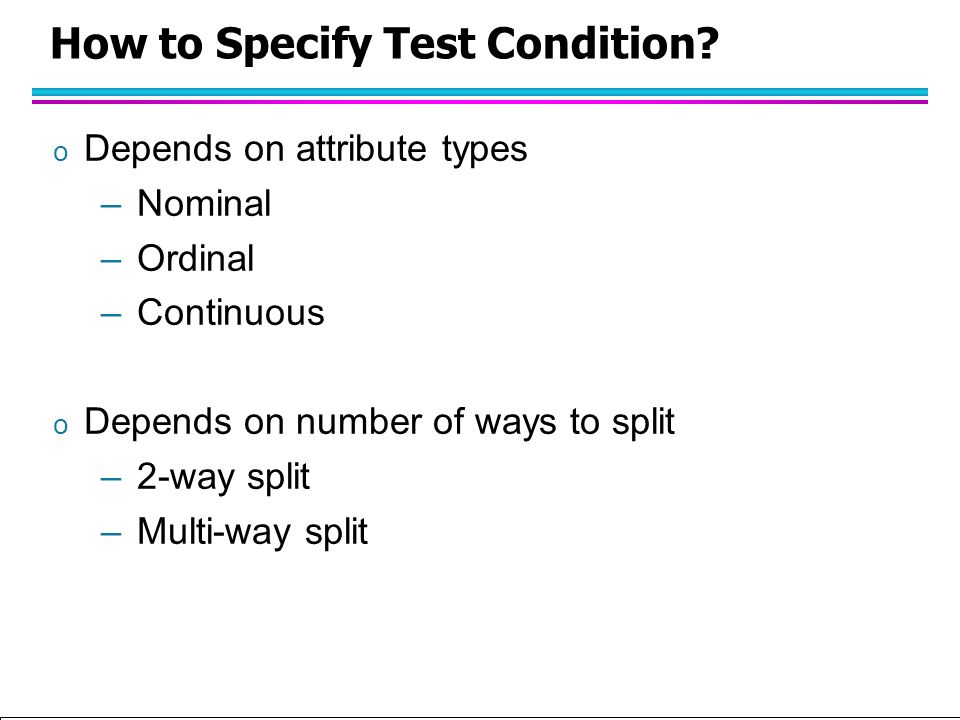 How to Specify Test Condition?

o Depends on attribute types
– Nominal
– Ordinal
– Continuous

o Depends on number of ways to split
– 2-way split
– Multi-way split